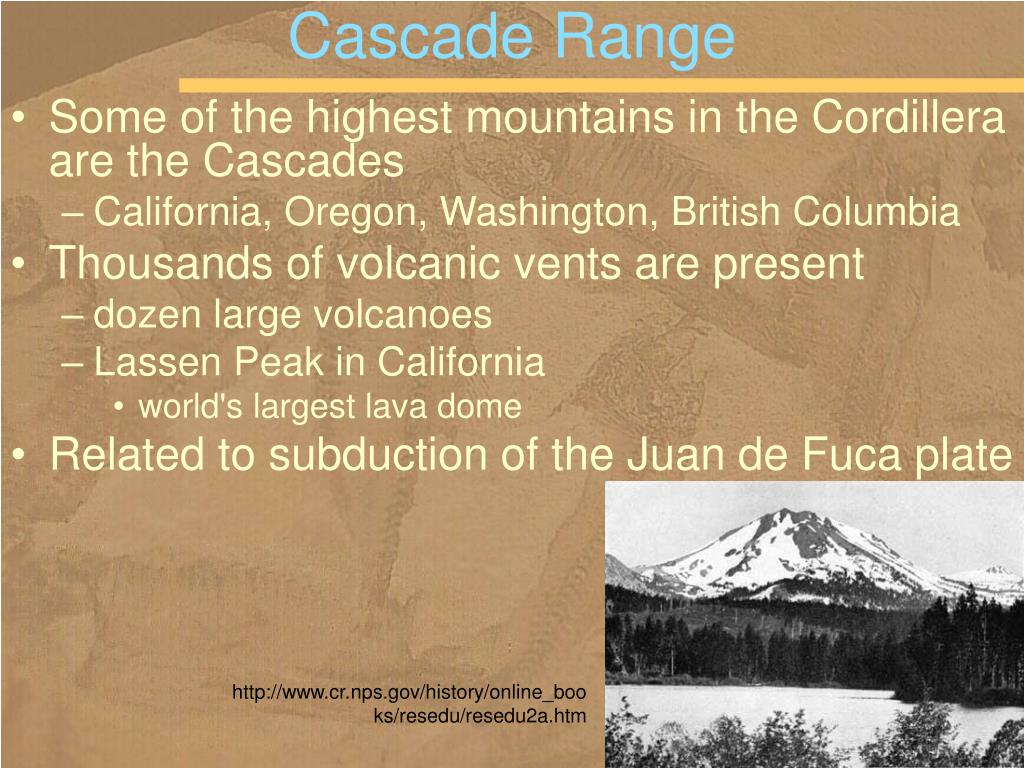 Cascade Range

• Some of the highest mountains in the Cordillera are the Cascades
– California, Oregon, Washington, British Columbia
• Thousands of volcanic vents are present
– dozen large volcanoes
– Lassen Peak in California
• world's largest lava dome
• Related to subduction of the Juan de Fuca plate

http://www.cr.nps.gov/history/online_books/resedu/resedu2a.htm